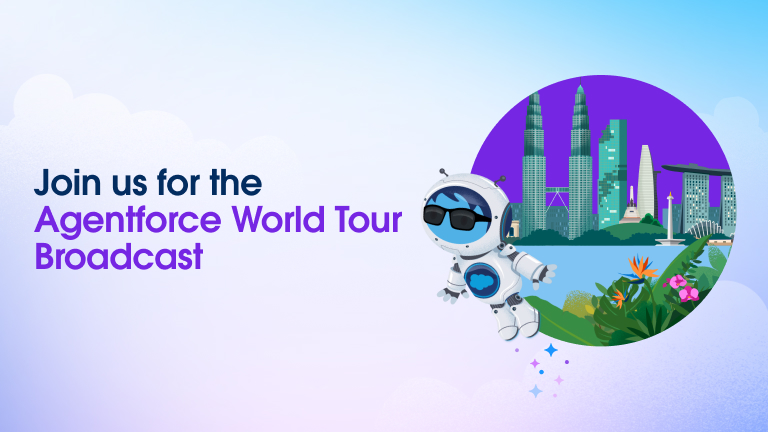 Join us for the
Agentforce World Tour Broadcast